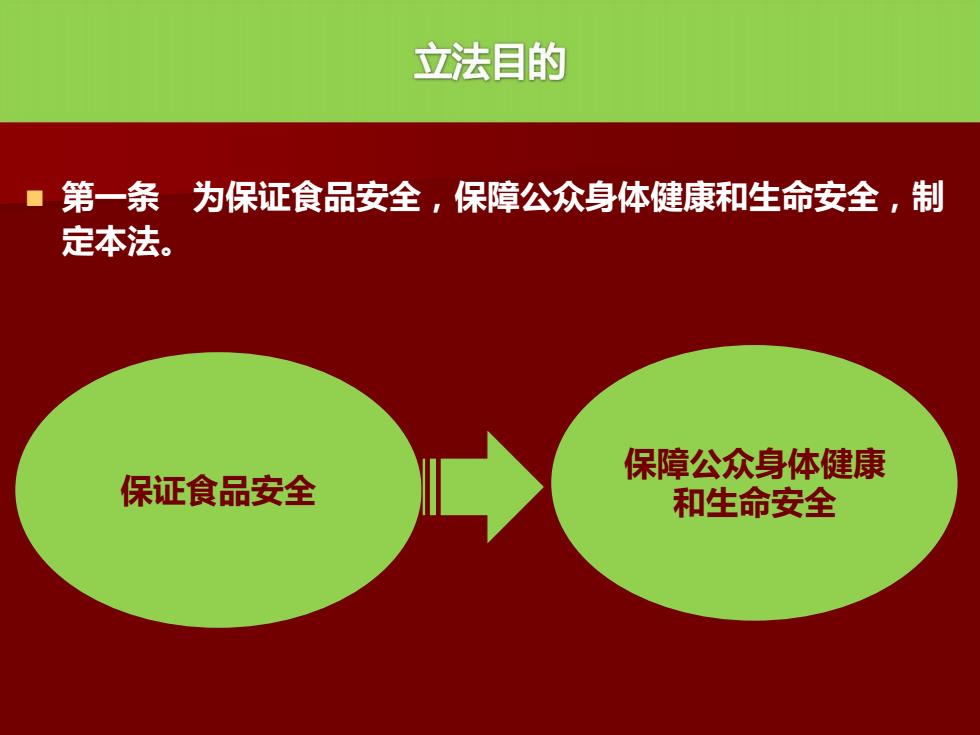 立法目的

第一条　为保证食品安全，保障公众身体健康和生命安全，制定本法。

保证食品安全

保障公众身体健康和生命安全